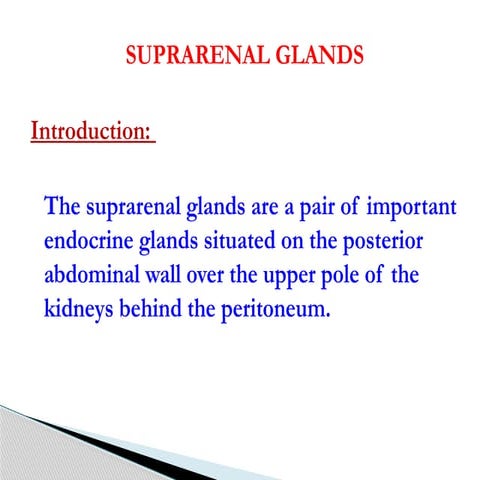 SUPRARENAL GLANDS

Introduction:

The suprarenal glands are a pair of important endocrine glands situated on the posterior abdominal wall over the upper pole of the kidneys behind the peritoneum.